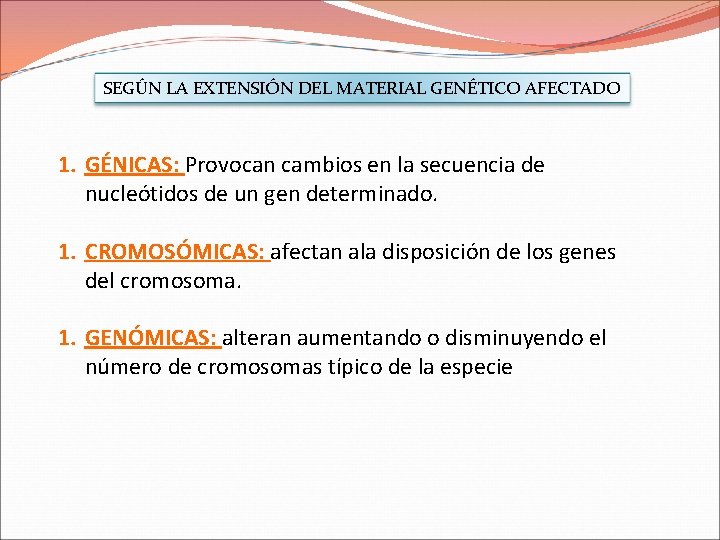 SEGÚN LA EXTENSIÓN DEL MATERIAL GENÉTICO AFECTADO

1. GÉNICAS: Provocan cambios en la secuencia de nucleótidos de un gen determinado.

1. CROMOSÓMICAS: afectan ala disposición de los genes del cromosoma.

1. GENÓMICAS: alteran aumentando o disminuyendo el número de cromosomas típico de la especie